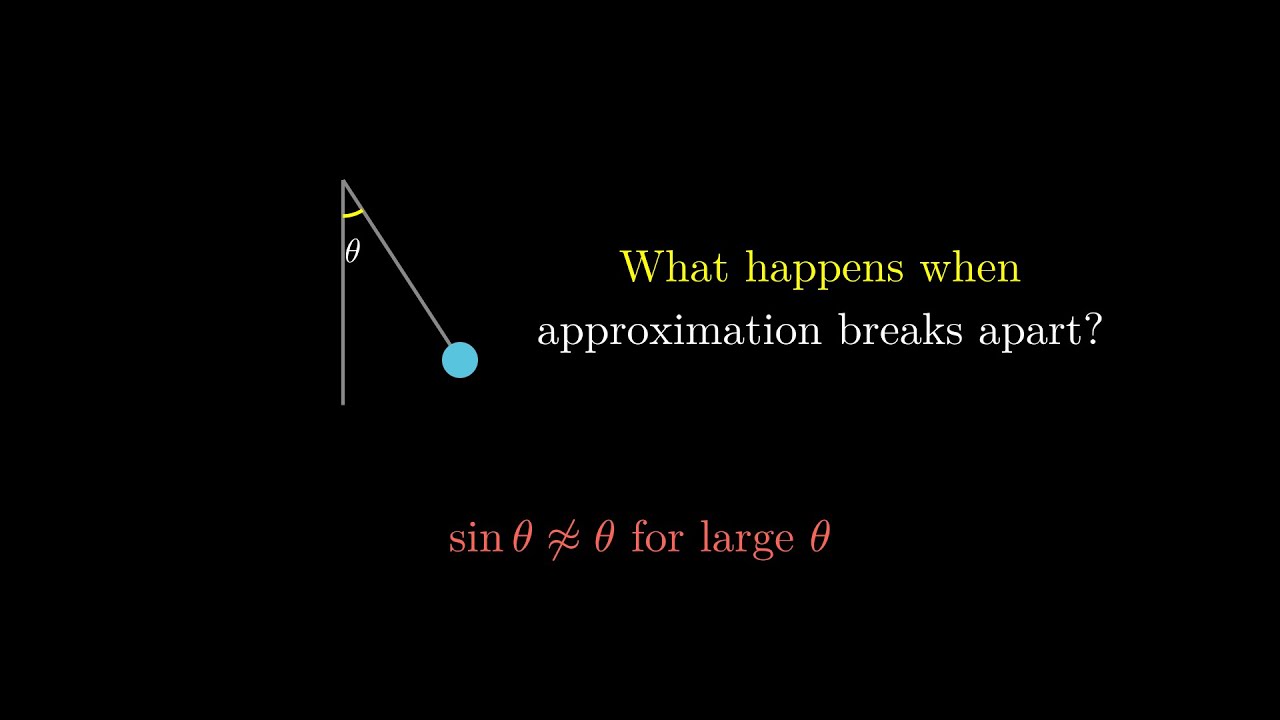 $\theta$

What happens when approximation breaks apart?

$\sin\theta \not\approx \theta$ for large $\theta$